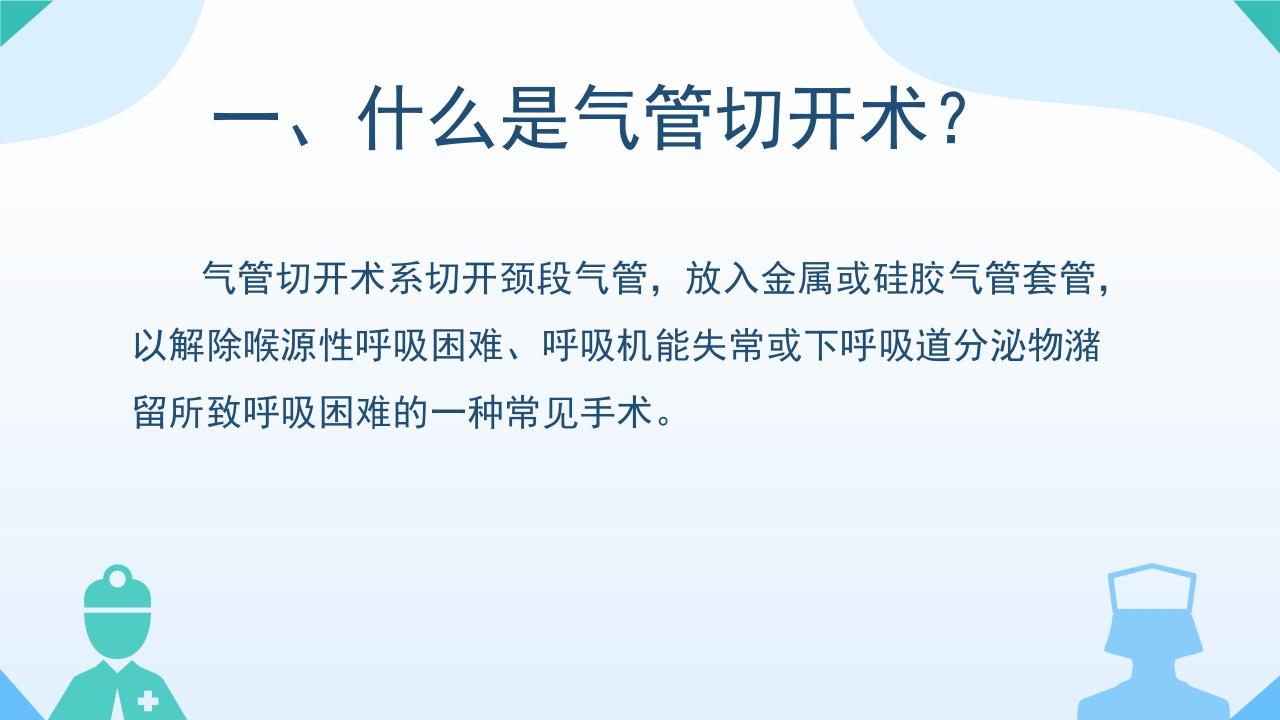 一、什么是气管切开术？

气管切开术系切开颈段气管，放入金属或硅胶气管套管，以解除喉源性呼吸困难、呼吸机能失常或下呼吸道分泌物潴留所致呼吸困难的一种常见手术。